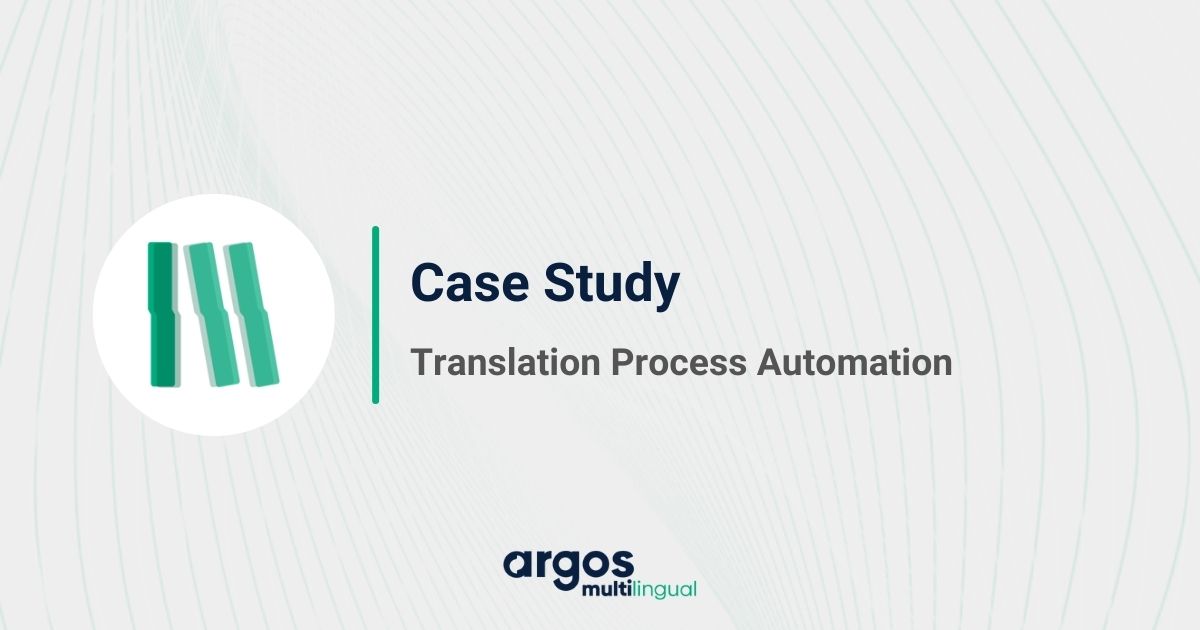 Case Study

Translation Process Automation

argos
multilingual